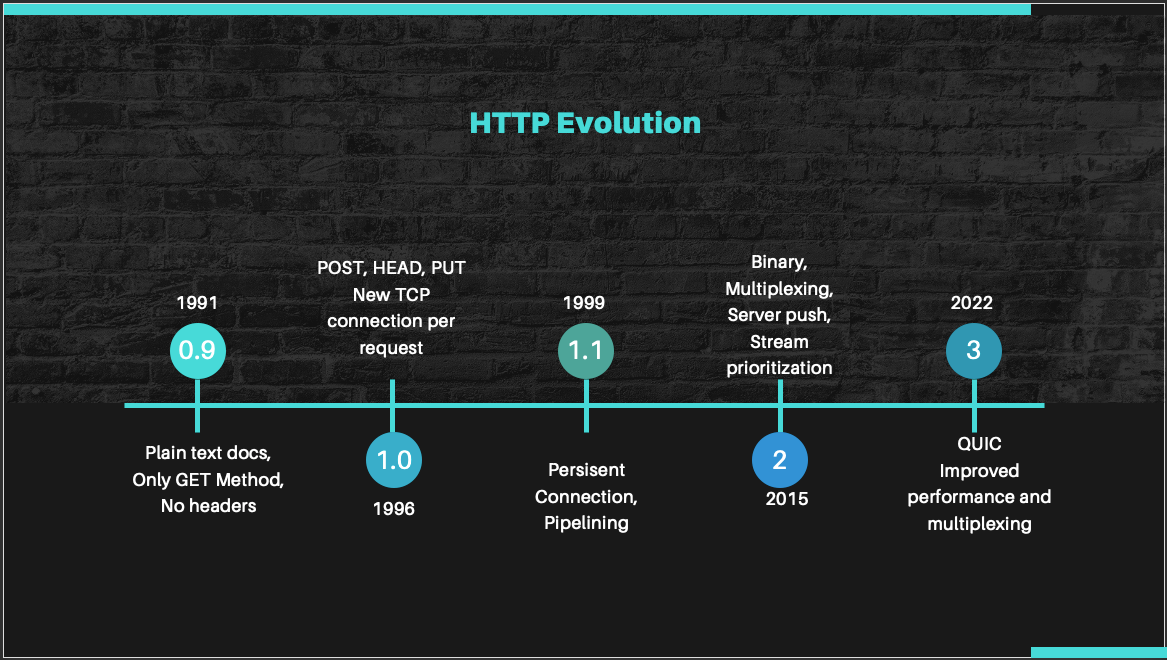 HTTP Evolution

1991

0.9

Plain text docs, Only GET Method, No headers

POST, HEAD, PUT New TCP connection per request

1.0

1996

1999

1.1

Persisent Connection, Pipelining

Binary, Multiplexing, Server push, Stream prioritization

2

2015

2022

3

QUIC Improved performance and multiplexing